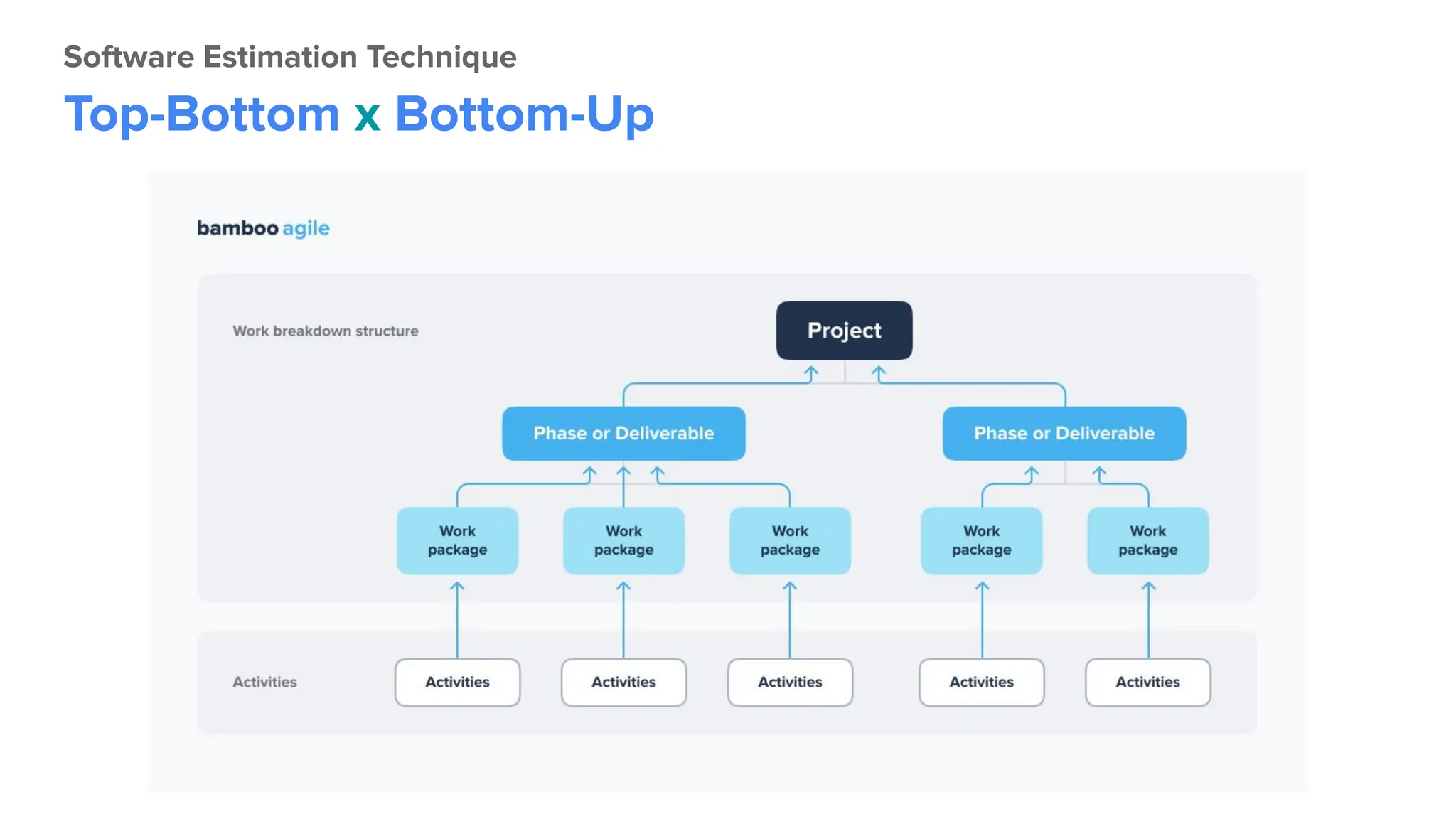 Software Estimation Technique

Top-Bottom x Bottom-Up

bamboo agile

Work breakdown structure

Project

Phase or Deliverable

Phase or Deliverable

Work package

Work package

Work package

Work package

Work package

Activities

Activities

Activities

Activities

Activities

Activities